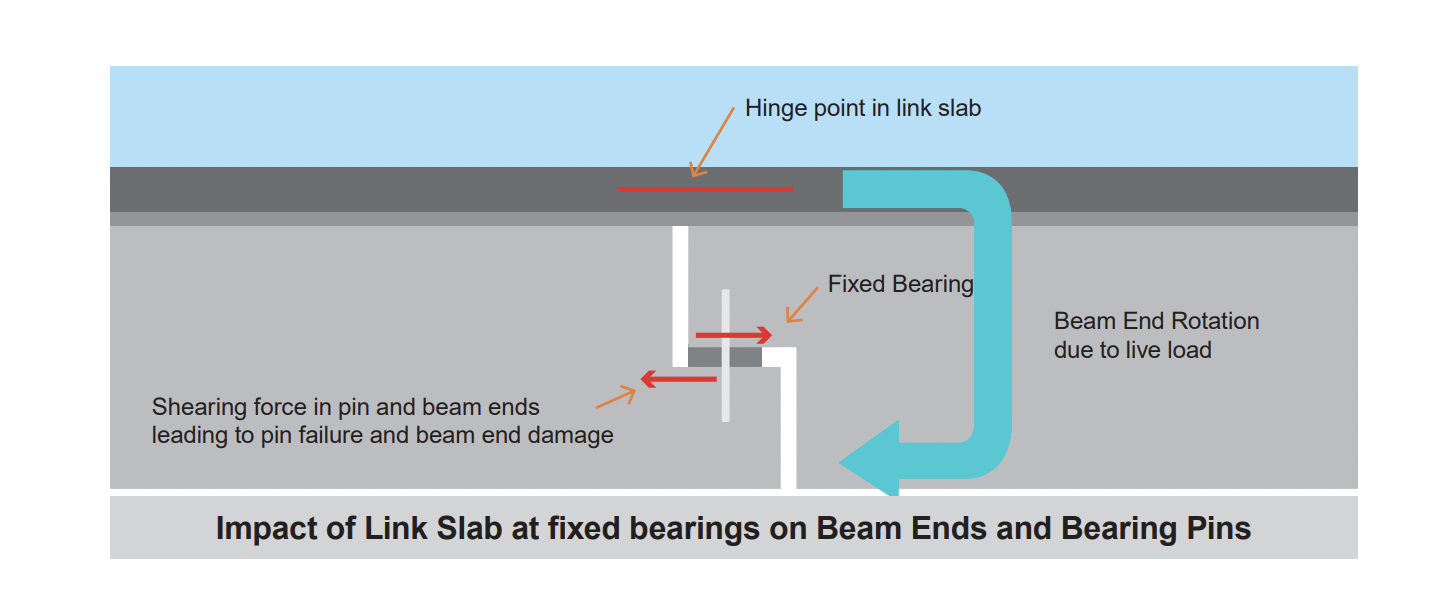 Hinge point in link slab

Fixed Bearing

Beam End Rotation due to live load

Shearing force in pin and beam ends leading to pin failure and beam end damage

Impact of Link Slab at fixed bearings on Beam Ends and Bearing Pins